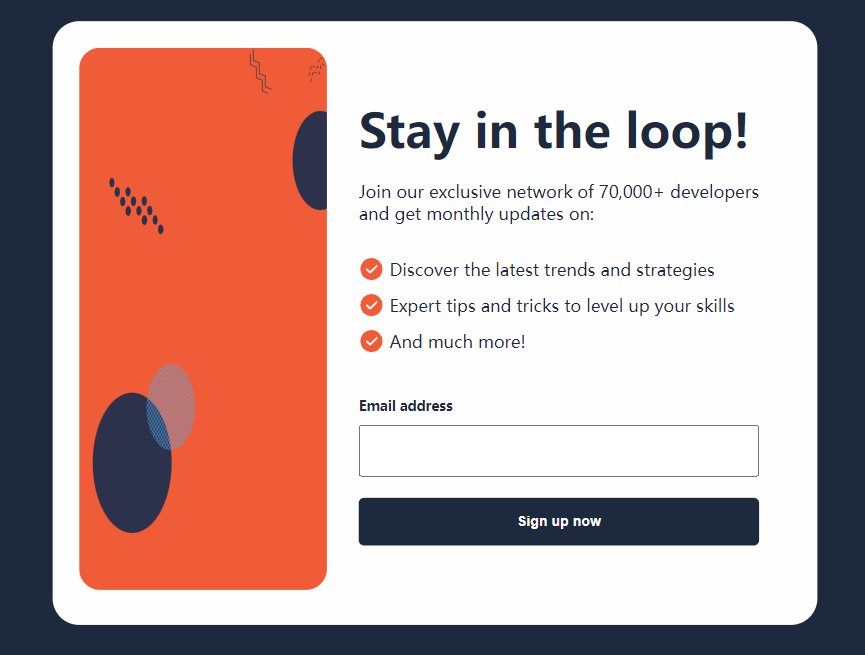 Stay in the loop!

Join our exclusive network of 70,000+ developers and get monthly updates on:

Discover the latest trends and strategies

Expert tips and tricks to level up your skills

And much more!

Email address

Sign up now